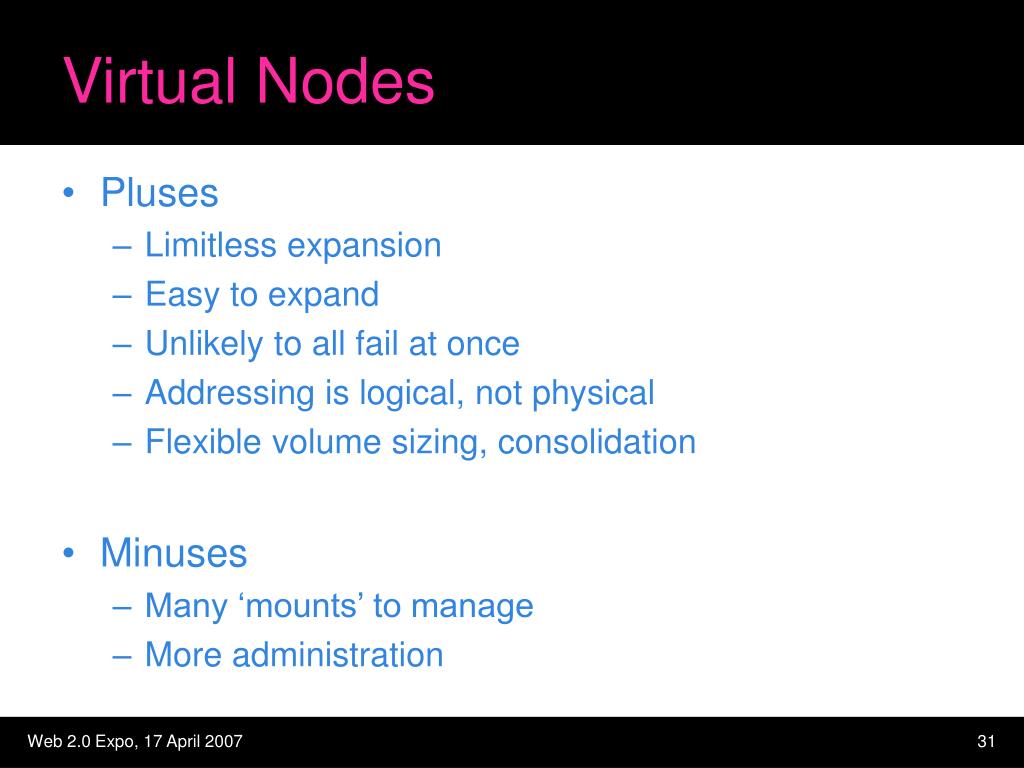 Virtual Nodes

• Pluses
– Limitless expansion
– Easy to expand
– Unlikely to all fail at once
– Addressing is logical, not physical
– Flexible volume sizing, consolidation

• Minuses
– Many ‘mounts’ to manage
– More administration

Web 2.0 Expo, 17 April 2007

31